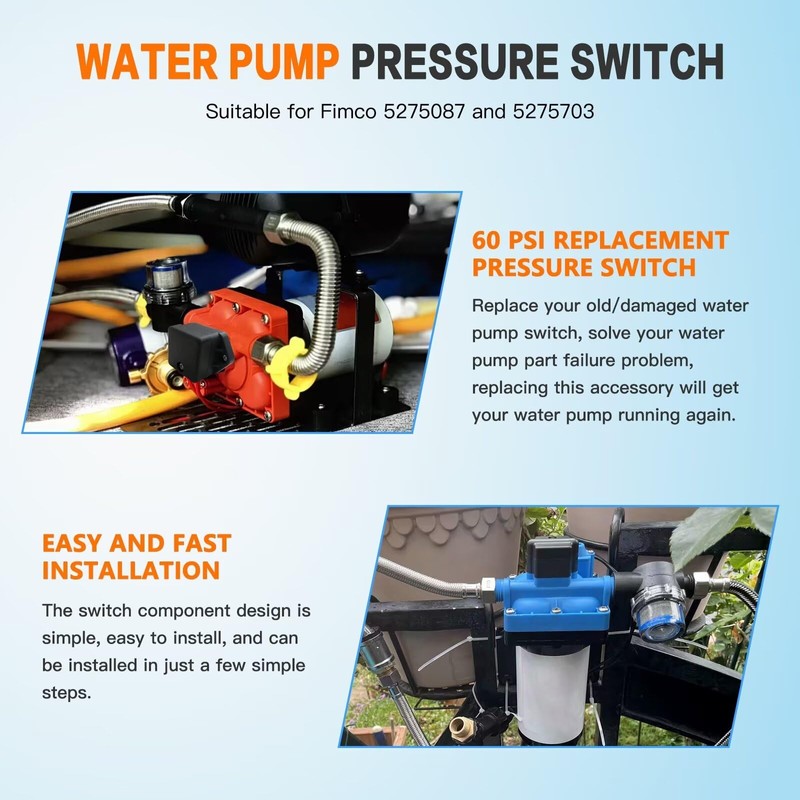 WATER PUMP PRESSURE SWITCH

Suitable for Fimco 5275087 and 5275703

60 PSI REPLACEMENT PRESSURE SWITCH

Replace your old/damaged water pump switch, solve your water pump part failure problem, replacing this accessory will get your water pump running again.

EASY AND FAST INSTALLATION

The switch component design is simple, easy to install, and can be installed in just a few simple steps.